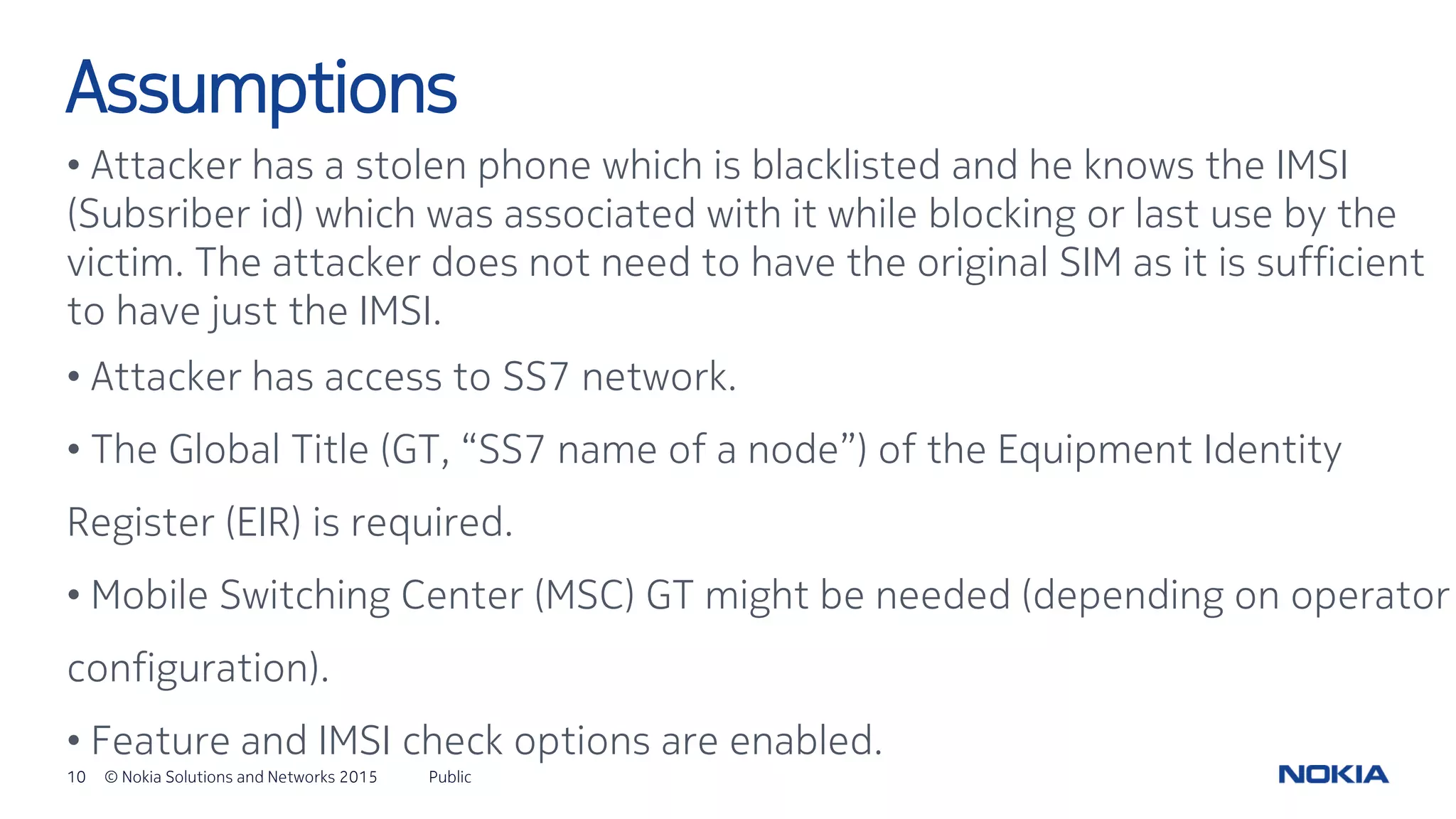 Assumptions

• Attacker has a stolen phone which is blacklisted and he knows the IMSI (Subsriber id) which was associated with it while blocking or last use by the victim. The attacker does not need to have the original SIM as it is sufficient to have just the IMSI.

• Attacker has access to SS7 network.

• The Global Title (GT, “SS7 name of a node”) of the Equipment Identity

Register (EIR) is required.

• Mobile Switching Center (MSC) GT might be needed (depending on operator

configuration).

• Feature and IMSI check options are enabled.

10 © Nokia Solutions and Networks 2015 Public

NOKIA